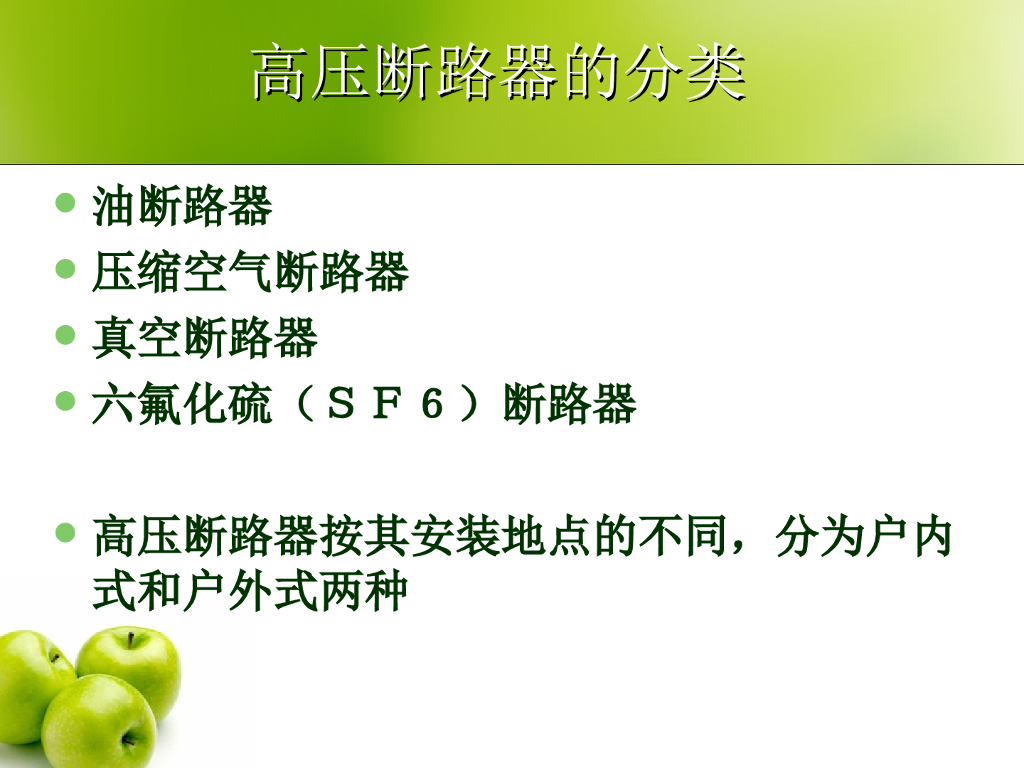 高压断路器的分类

- 油断路器
- 压缩空气断路器
- 真空断路器
- 六氟化硫（ＳＦ６）断路器

- 高压断路器按其安装地点的不同，分为户内式和户外式两种